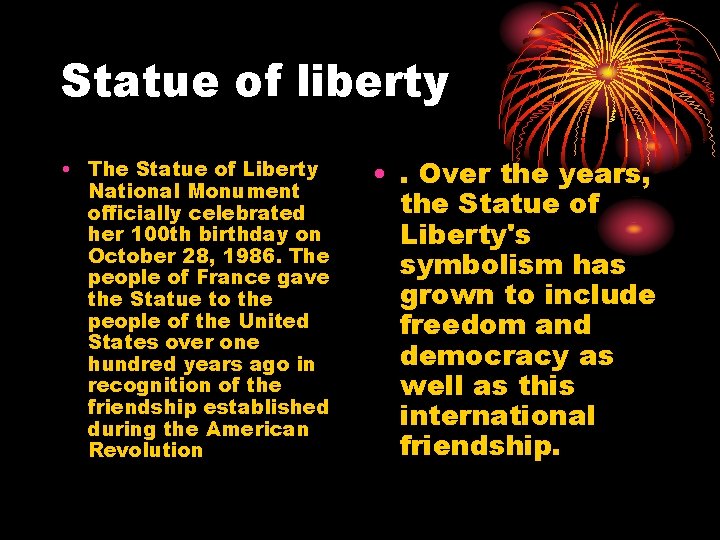 Statue of liberty

• The Statue of Liberty National Monument officially celebrated her 100th birthday on October 28, 1986. The people of France gave the Statue to the people of the United States over one hundred years ago in recognition of the friendship established during the American Revolution

• . Over the years, the Statue of Liberty's symbolism has grown to include freedom and democracy as well as this international friendship.